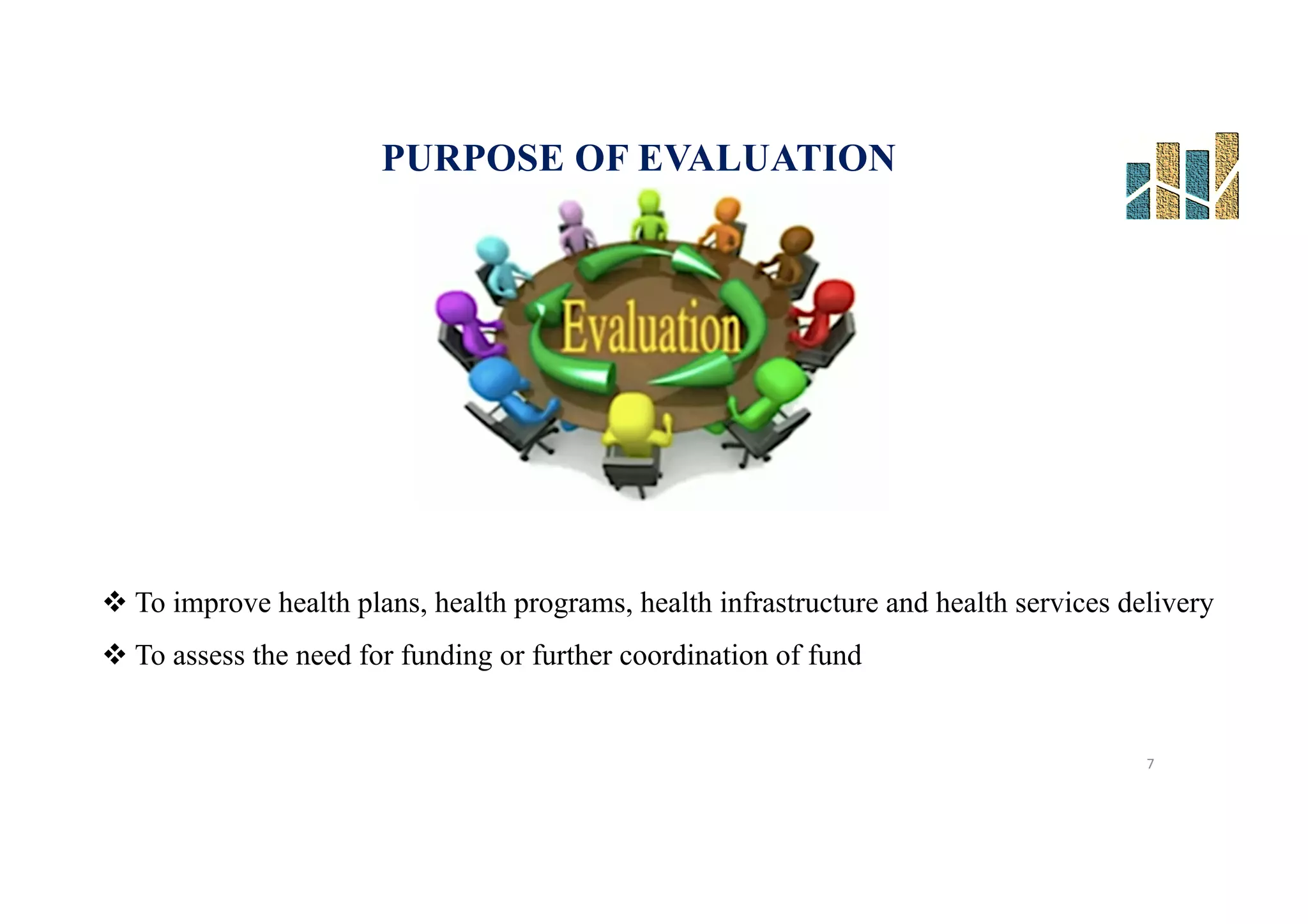 PURPOSE OF EVALUATION

Evaluation

❖ To improve health plans, health programs, health infrastructure and health services delivery

❖ To assess the need for funding or further coordination of fund

7